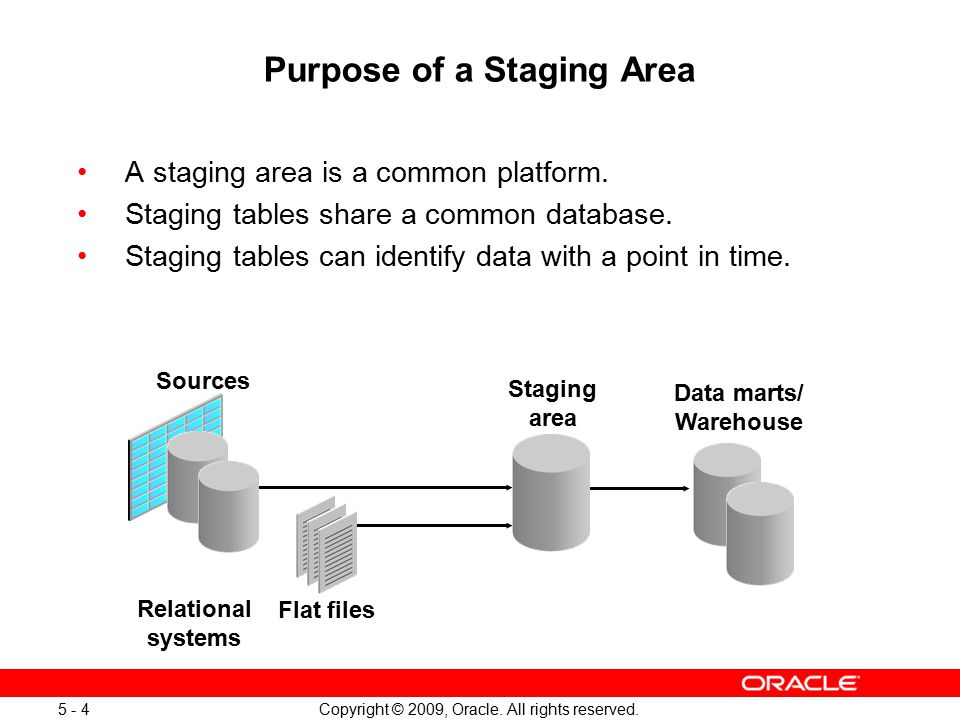 Purpose of a Staging Area

• A staging area is a common platform.
• Staging tables share a common database.
• Staging tables can identify data with a point in time.

Sources

Staging area

Data marts/ Warehouse

Relational systems

Flat files

ORACLE

5 - 4

Copyright © 2009, Oracle. All rights reserved.